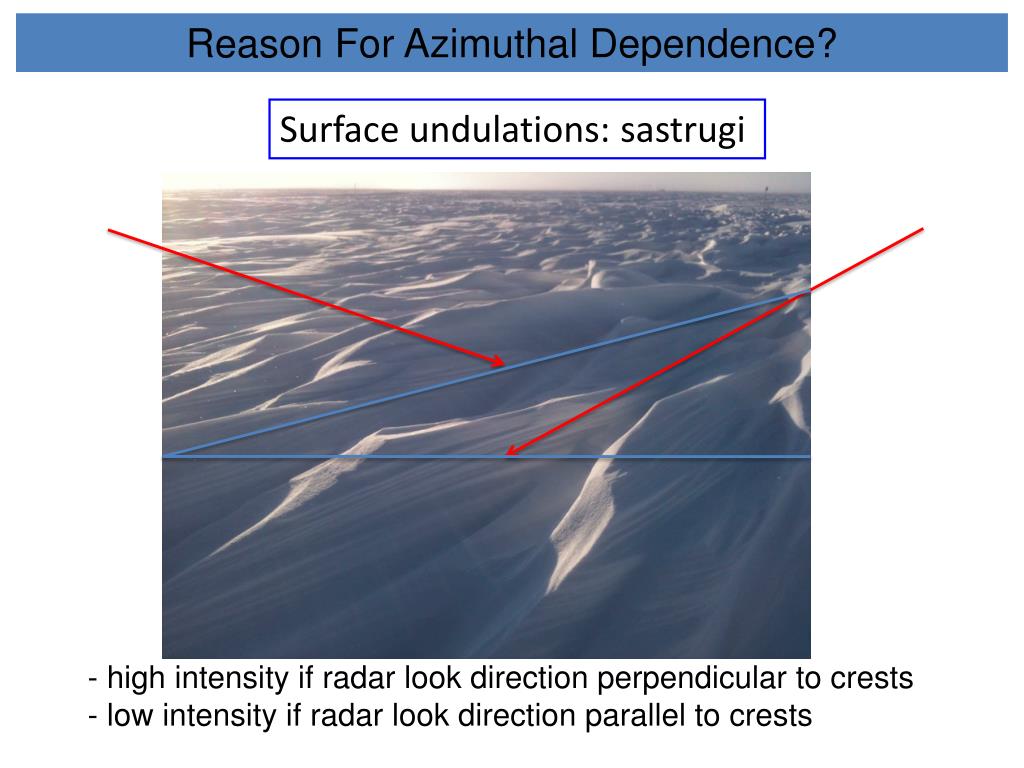 Reason For Azimuthal Dependence?

Surface undulations: sastrugi

- high intensity if radar look direction perpendicular to crests
- low intensity if radar look direction parallel to crests